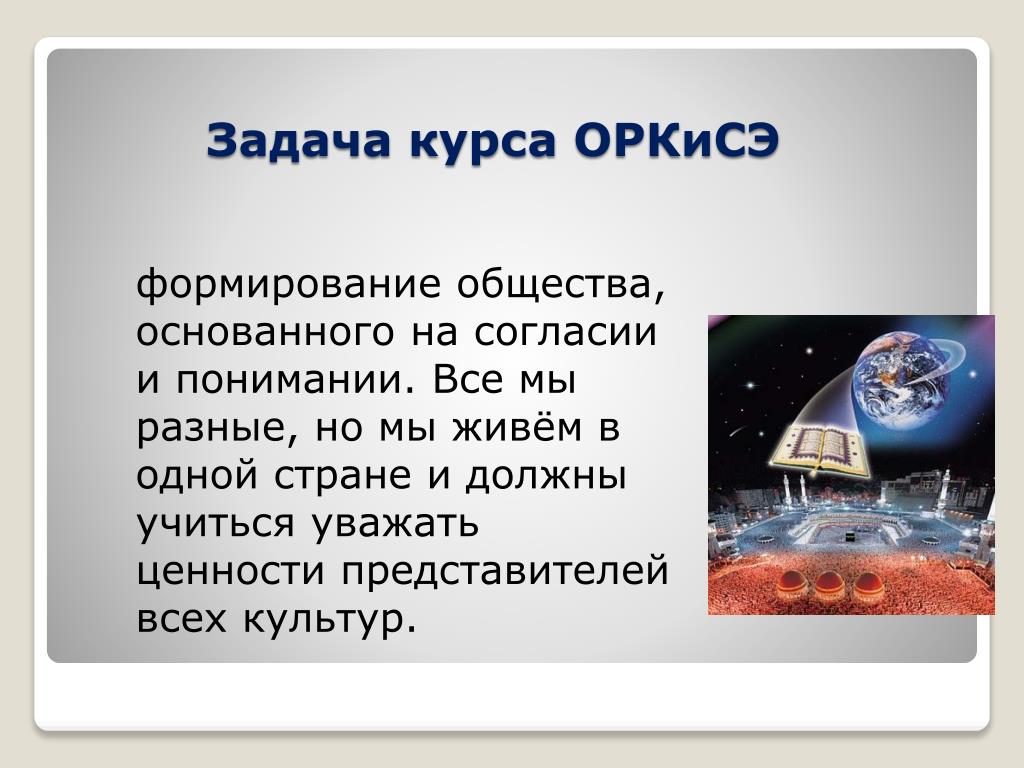 Задача курса ОРКиСЭ

формирование общества, основанного на согласии и понимании. Все мы разные, но мы живём в одной стране и должны учиться уважать ценности представителей всех культур.